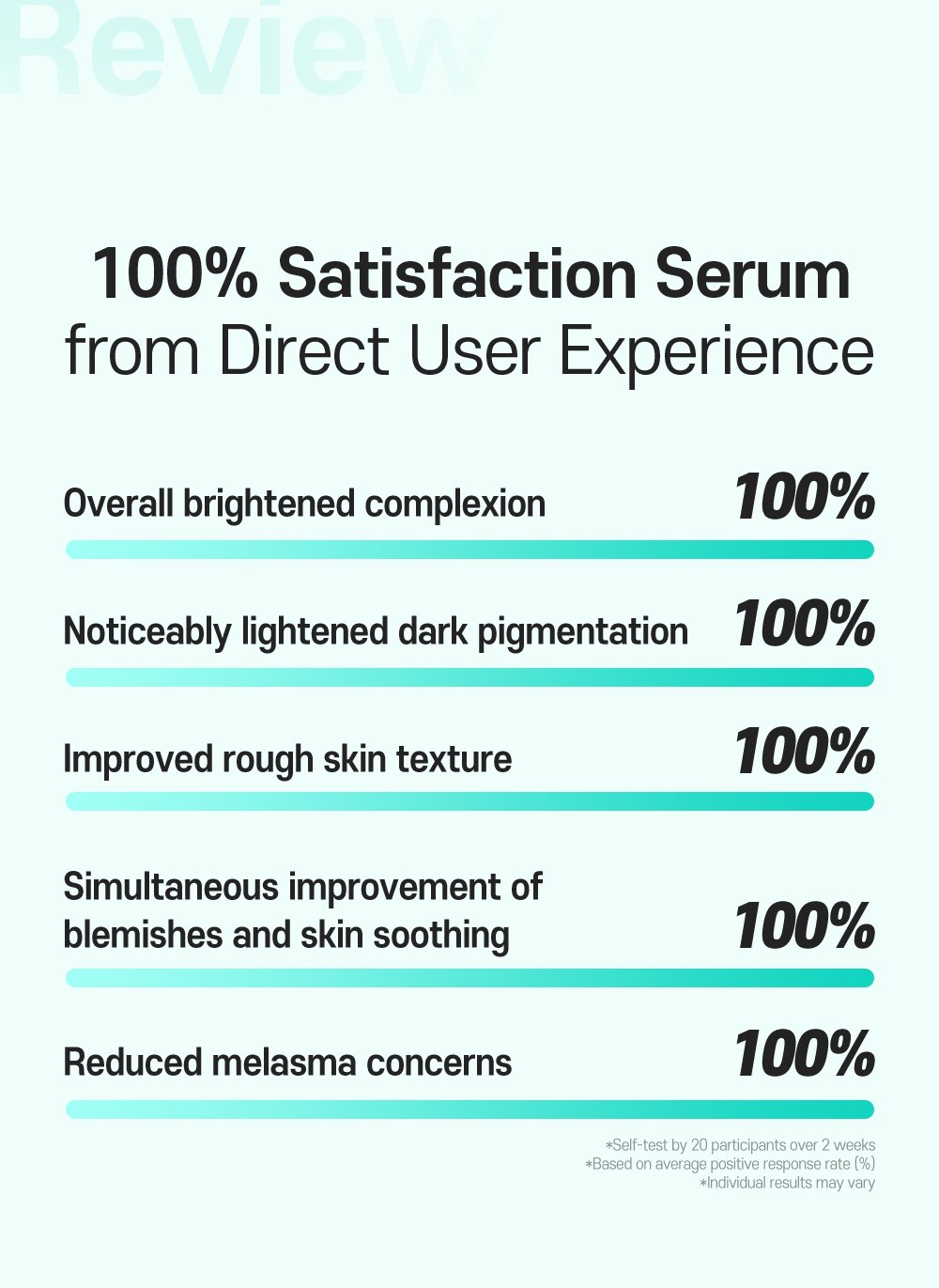 Review

100% Satisfaction Serum
from Direct User Experience

Overall brightened complexion 100%

Noticeably lightened dark pigmentation 100%

Improved rough skin texture 100%

Simultaneous improvement of blemishes and skin soothing 100%

Reduced melasma concerns 100%

*Self-test by 20 participants over 2 weeks
*Based on average positive response rate (%)
*Individual results may vary